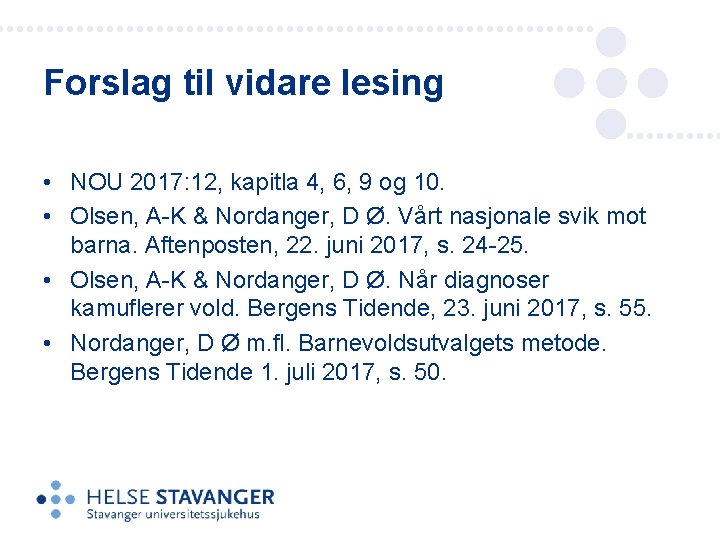 Forslag til vidare lesing

• NOU 2017:12, kapitla 4, 6, 9 og 10.
• Olsen, A-K & Nordanger, D Ø. Vårt nasjonale svik mot barna. Aftenposten, 22. juni 2017, s. 24-25.
• Olsen, A-K & Nordanger, D Ø. Når diagnoser kamuflerer vold. Bergens Tidende, 23. juni 2017, s. 55.
• Nordanger, D Ø m.fl. Barnevoldsutvalgets metode. Bergens Tidende 1. juli 2017, s. 50.

HELSE STAVANGER
Stavanger universitetssjukehus